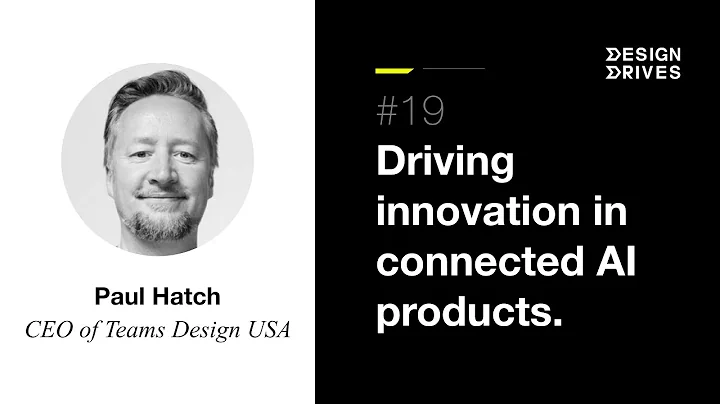 Paul Hatch
CEO of Teams Design USA

DESIGN
DRIVES

#19
Driving innovation in connected AI products.